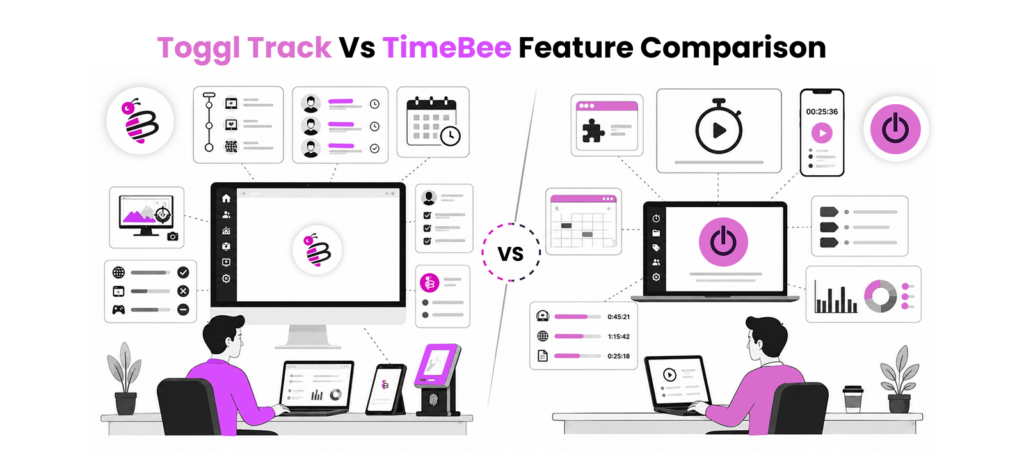 Toggl Track Vs TimeBee Feature Comparison

VS

00:25:36

0:45:21

1:15:42

0:25:18